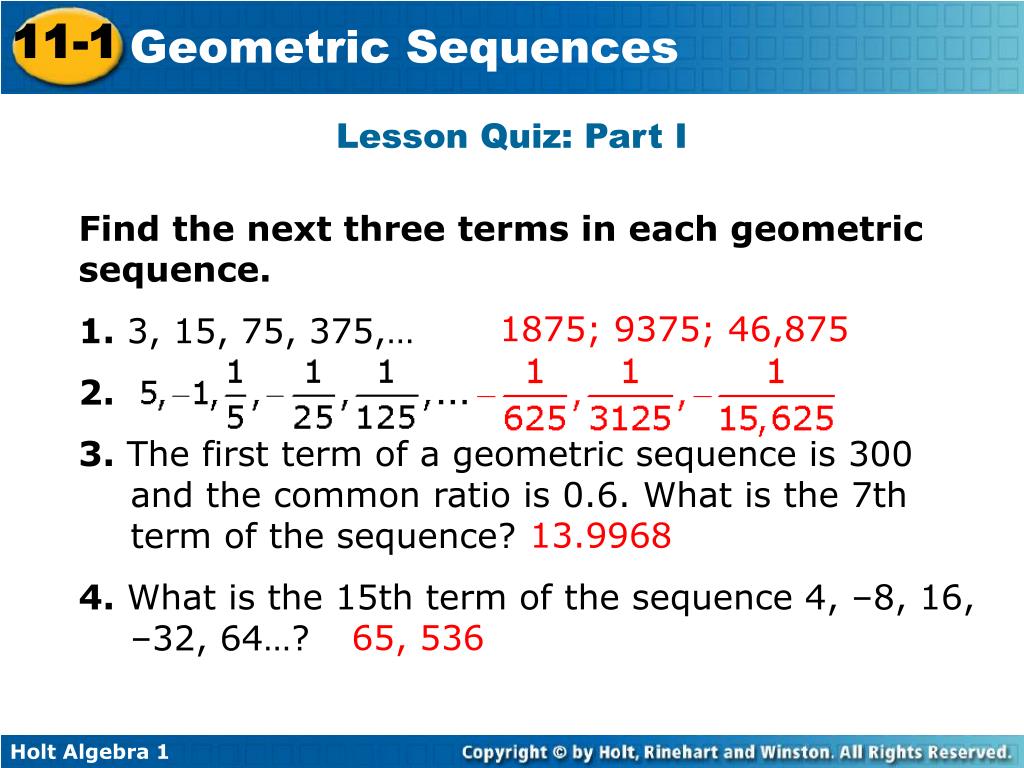 11-1 Geometric Sequences

Lesson Quiz: Part I

Find the next three terms in each geometric sequence.

1. 3, 15, 75, 375,… 1875; 9375; 46,875

2. $5, -1, \frac{1}{5}, -\frac{1}{25}, \frac{1}{125}, ...$ $-\frac{1}{625}, \frac{1}{3125}, -\frac{1}{15,625}$

3. The first term of a geometric sequence is 300 and the common ratio is 0.6. What is the 7th term of the sequence? 13.9968

4. What is the 15th term of the sequence 4, –8, 16, –32, 64…? 65, 536

Holt Algebra 1

Copyright © by Holt, Rinehart and Winston. All Rights Reserved.